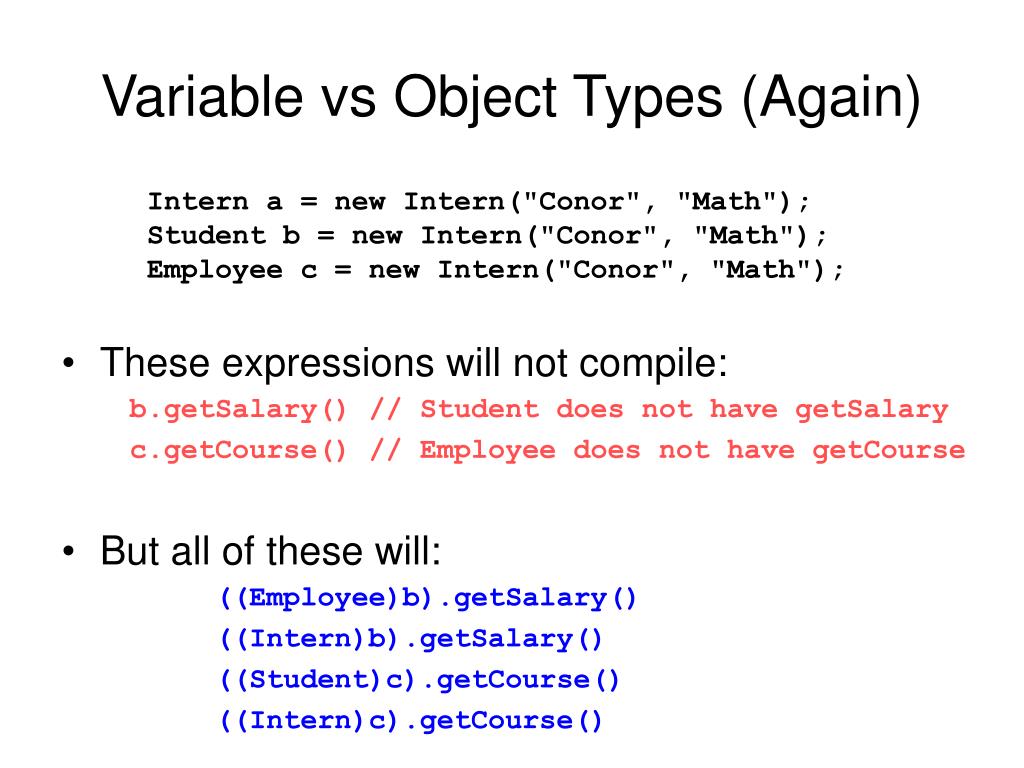 Variable vs Object Types (Again)

Intern a = new Intern("Conor", "Math");
Student b = new Intern("Conor", "Math");
Employee c = new Intern("Conor", "Math");

• These expressions will not compile:
b.getSalary() // Student does not have getSalary
c.getCourse() // Employee does not have getCourse

• But all of these will:
((Employee)b).getSalary()
((Intern)b).getSalary()
((Student)c).getCourse()
((Intern)c).getCourse()